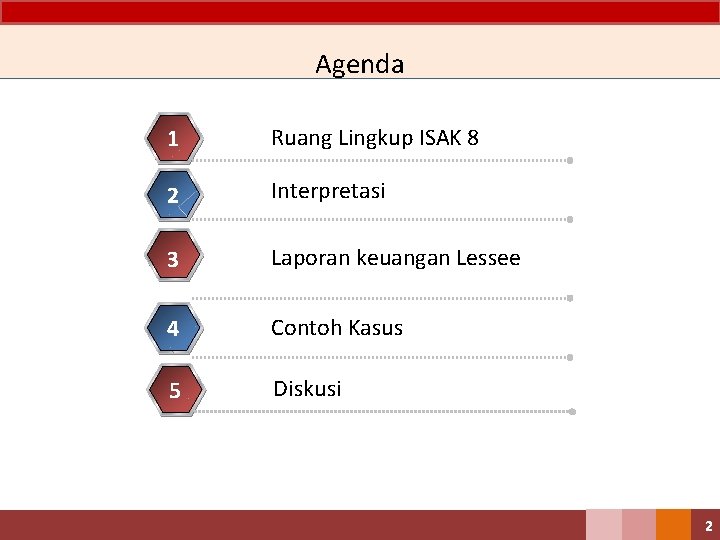 Agenda

1 Ruang Lingkup ISAK 8

2 Interpretasi

3 Laporan keuangan Lessee

4 Contoh Kasus

5 Diskusi

2